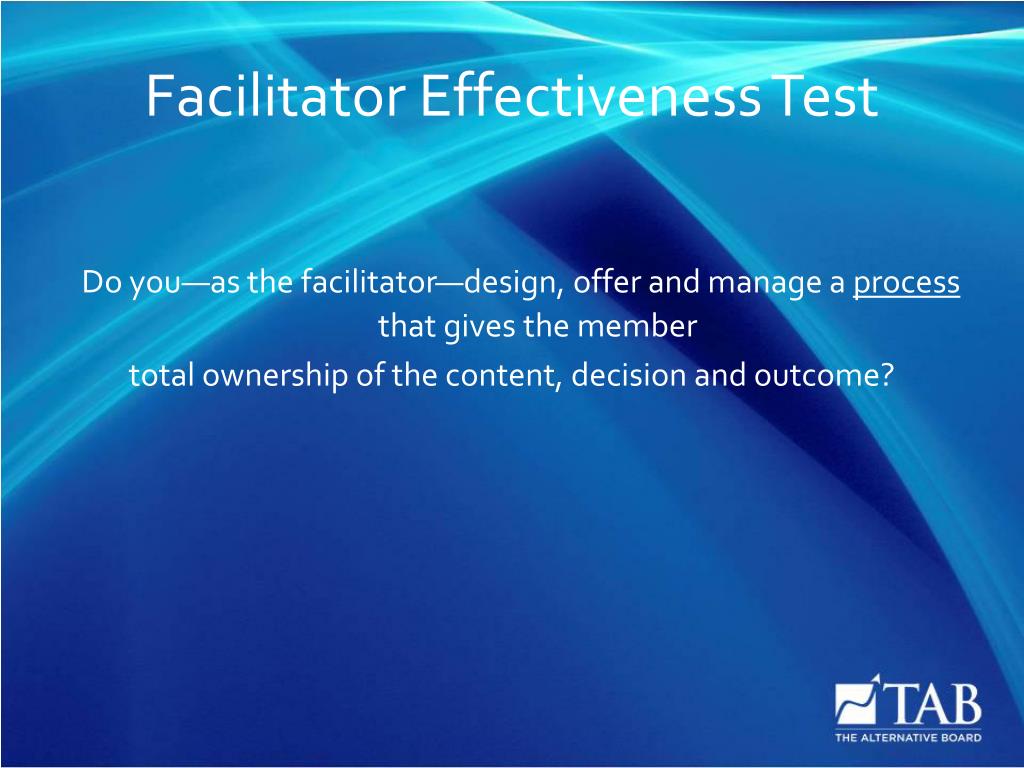 Facilitator Effectiveness Test

Do you—as the facilitator—design, offer and manage a process that gives the member total ownership of the content, decision and outcome?

TAB
THE ALTERNATIVE BOARD